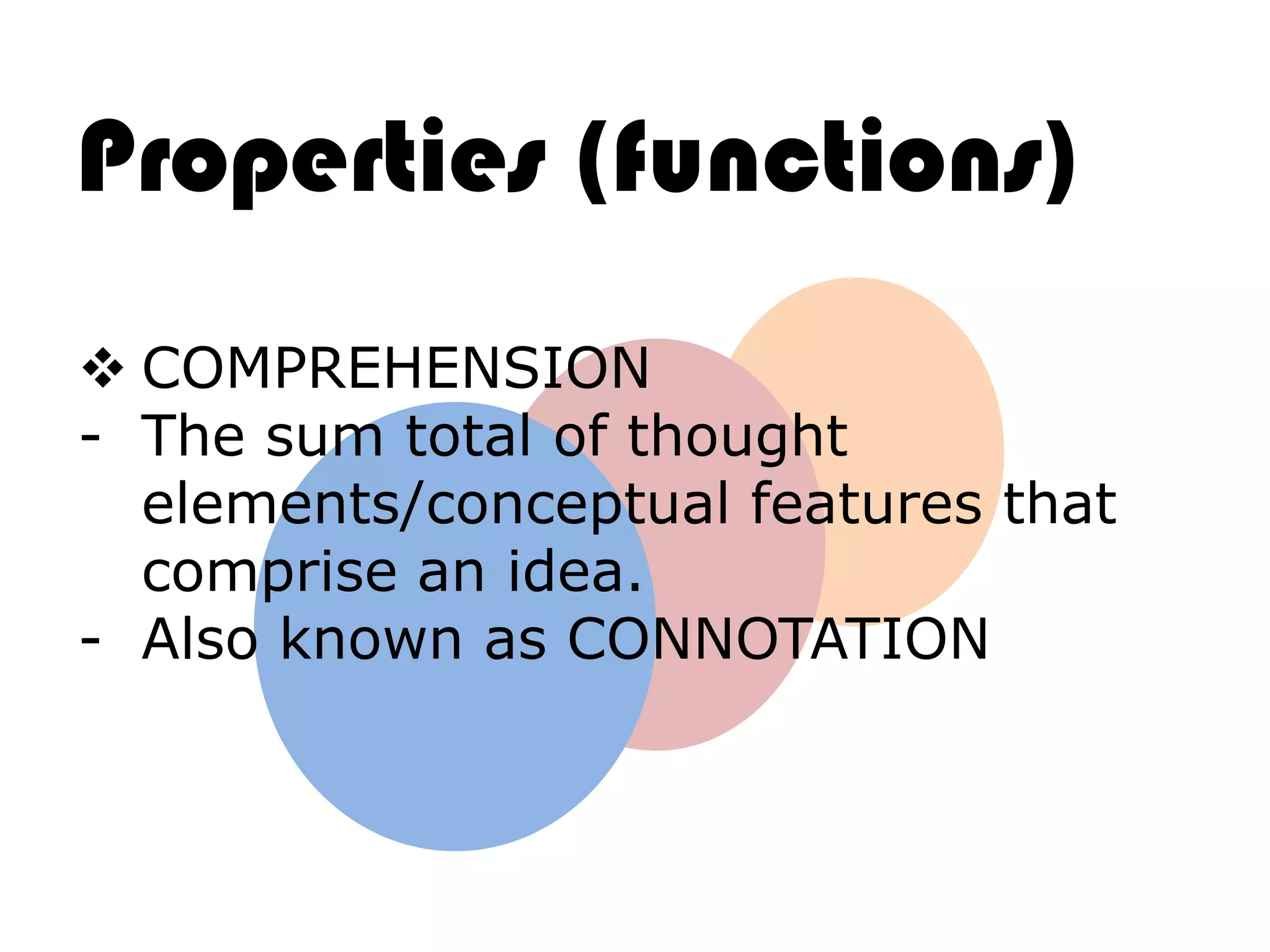 Properties (functions)

❖ COMPREHENSION
- The sum total of thought elements/conceptual features that comprise an idea.
- Also known as CONNOTATION